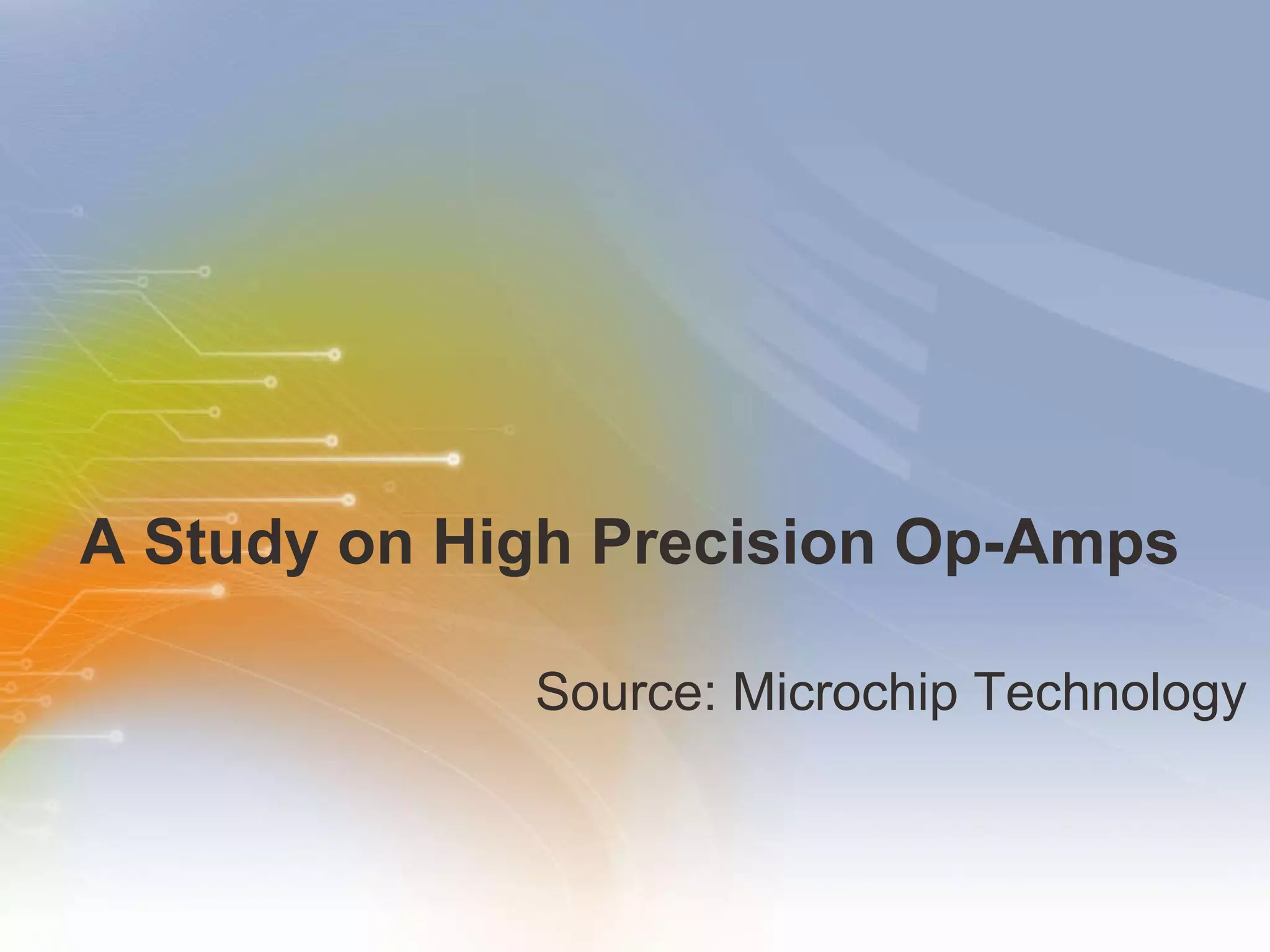 A Study on High Precision Op-Amps

Source: Microchip Technology